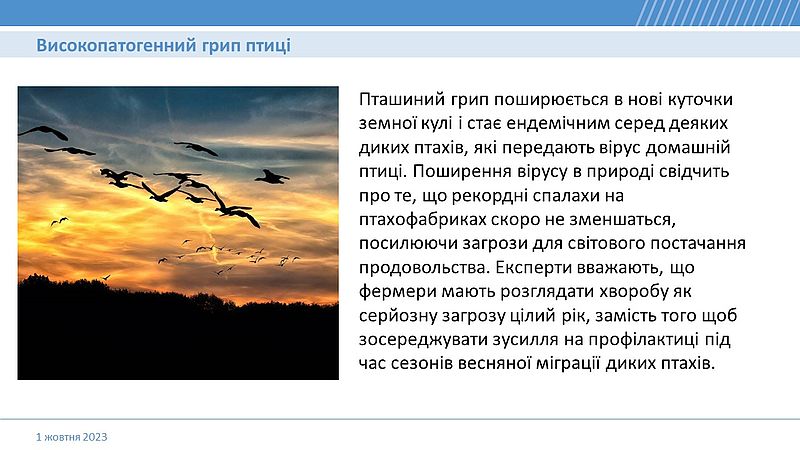 Високопатогенний грип птиці

Пташиний грип поширюється в нові куточки земної кулі і стає ендемічним серед деяких диких птахів, які передають вірус домашній птиці. Поширення вірусу в природі свідчить про те, що рекордні спалахи на птахофабриках скоро не зменшаться, посилюючи загрози для світового постачання продовольства. Експерти вважають, що фермери мають розглядати хворобу як серйозну загрозу цілий рік, замість того щоб зосереджувати зусилля на профілактиці під час сезонів весняної міграції диких птахів.

1 жовтня 2023